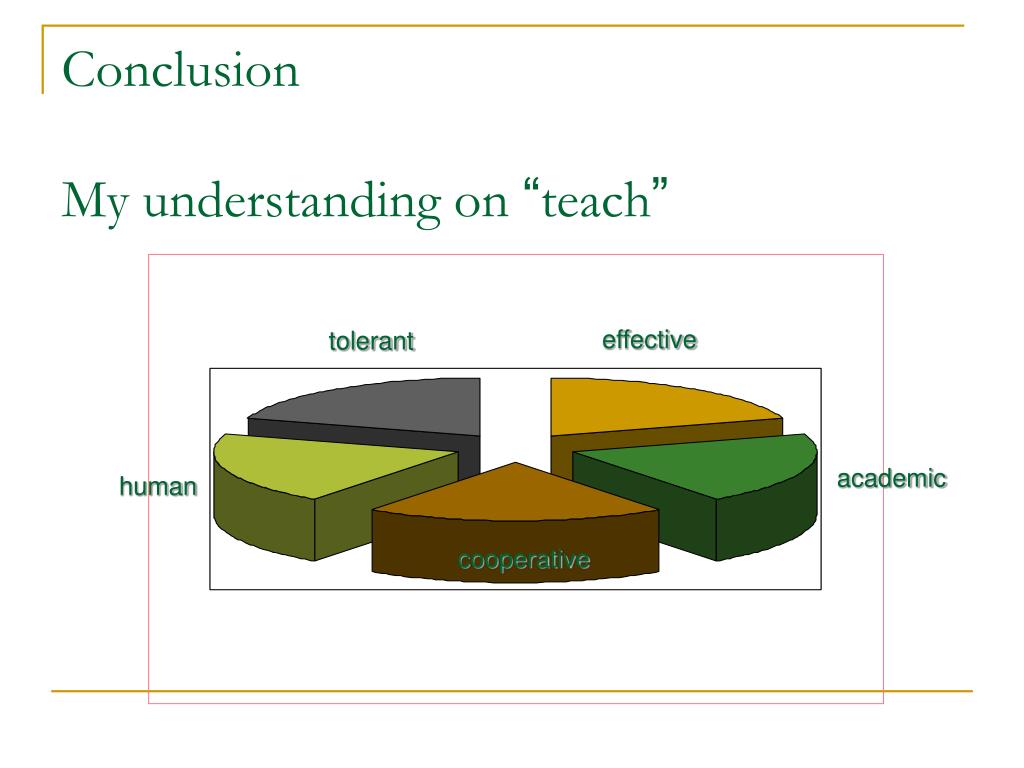 Conclusion

My understanding on “teach”

tolerant

effective

human

academic

cooperative